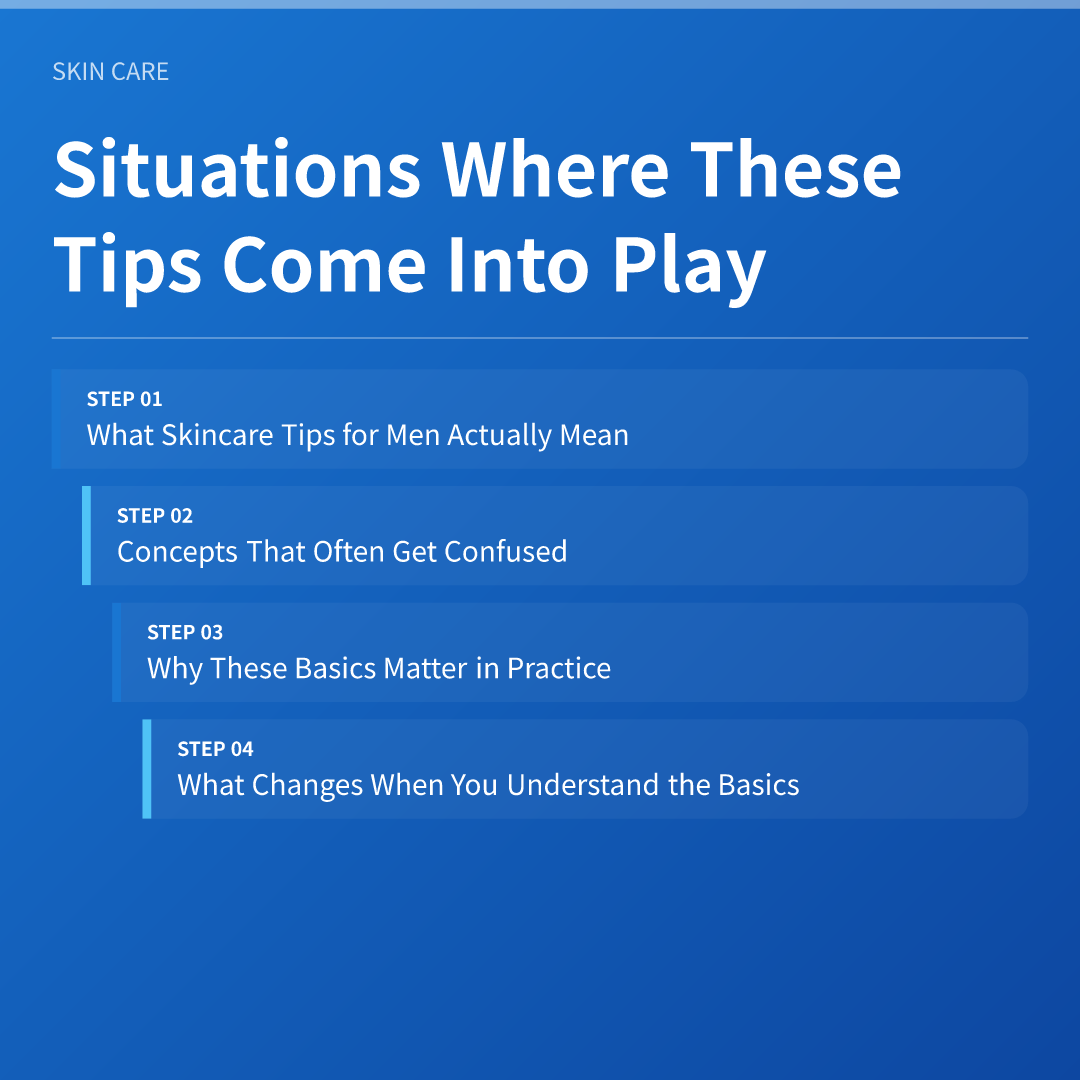 SKIN CARE

Situations Where These Tips Come Into Play

STEP 01
What Skincare Tips for Men Actually Mean

STEP 02
Concepts That Often Get Confused

STEP 03
Why These Basics Matter in Practice

STEP 04
What Changes When You Understand the Basics